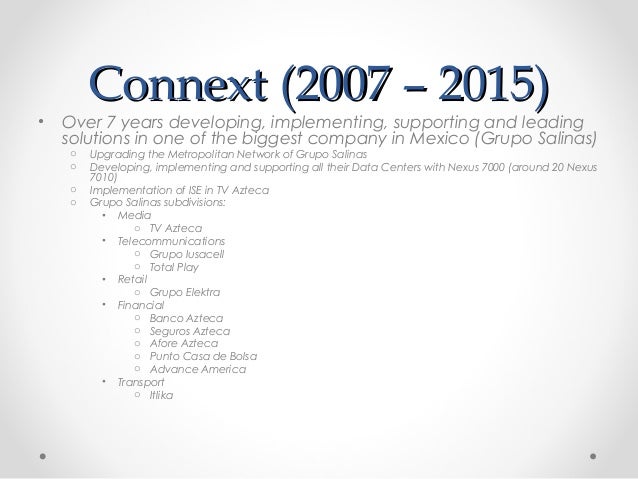 Connext (2007 – 2015)

• Over 7 years developing, implementing, supporting and leading solutions in one of the biggest company in Mexico (Grupo Salinas)
  ○ Upgrading the Metropolitan Network of Grupo Salinas
  ○ Developing, implementing and supporting all their Data Centers with Nexus 7000 (around 20 Nexus 7010)
  ○ Implementation of ISE in TV Azteca
  ○ Grupo Salinas subdivisions:
    • Media
      ○ TV Azteca
    • Telecommunications
      ○ Grupo Iusacell
      ○ Total Play
    • Retail
      ○ Grupo Elektra
    • Financial
      ○ Banco Azteca
      ○ Seguros Azteca
      ○ Afore Azteca
      ○ Punto Casa de Bolsa
      ○ Advance America
    • Transport
      ○ Itlika